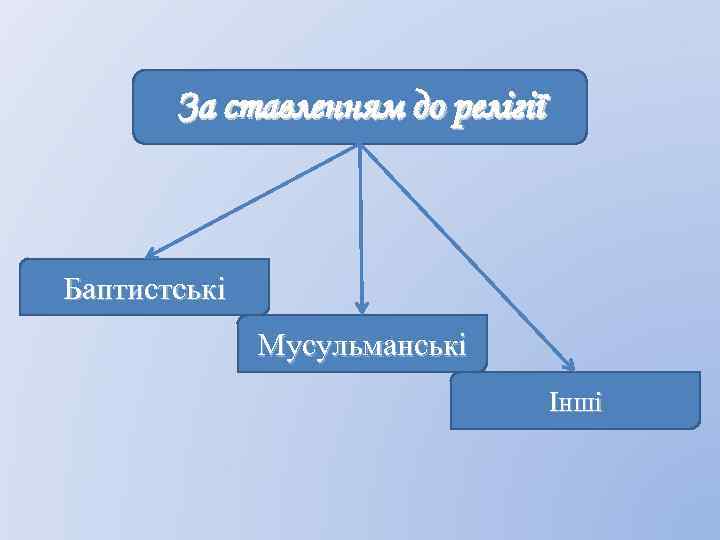 За ставленням до релігії

Баптистські

Мусульманські

Інші